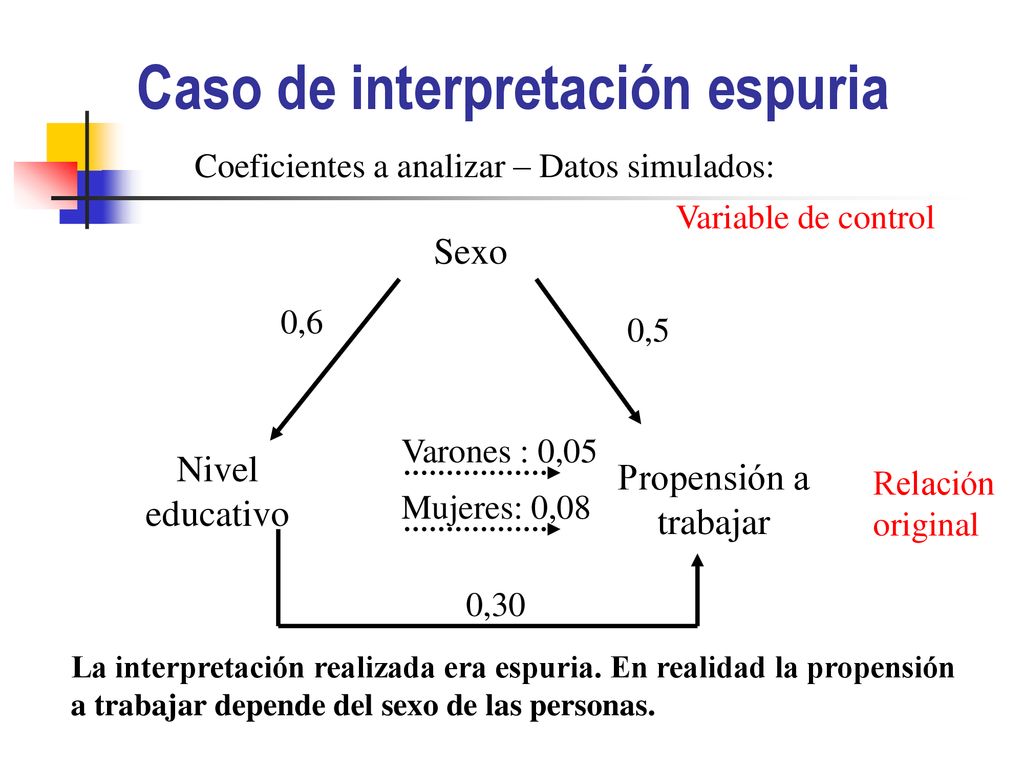 Caso de interpretación espuria

Coeficientes a analizar – Datos simulados:

Variable de control

Sexo

0,6

0,5

Nivel educativo

Varones : 0,05

Mujeres: 0,08

Propensión a trabajar

Relación original

0,30

La interpretación realizada era espuria. En realidad la propensión a trabajar depende del sexo de las personas.